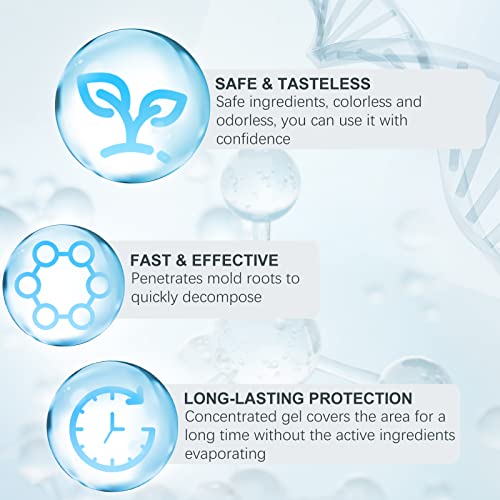 SAFE & TASTELESS
Safe ingredients, colorless and odorless, you can use it with confidence

FAST & EFFECTIVE
Penetrates mold roots to quickly decompose

LONG-LASTING PROTECTION
Concentrated gel covers the area for a long time without the active ingredients evaporating